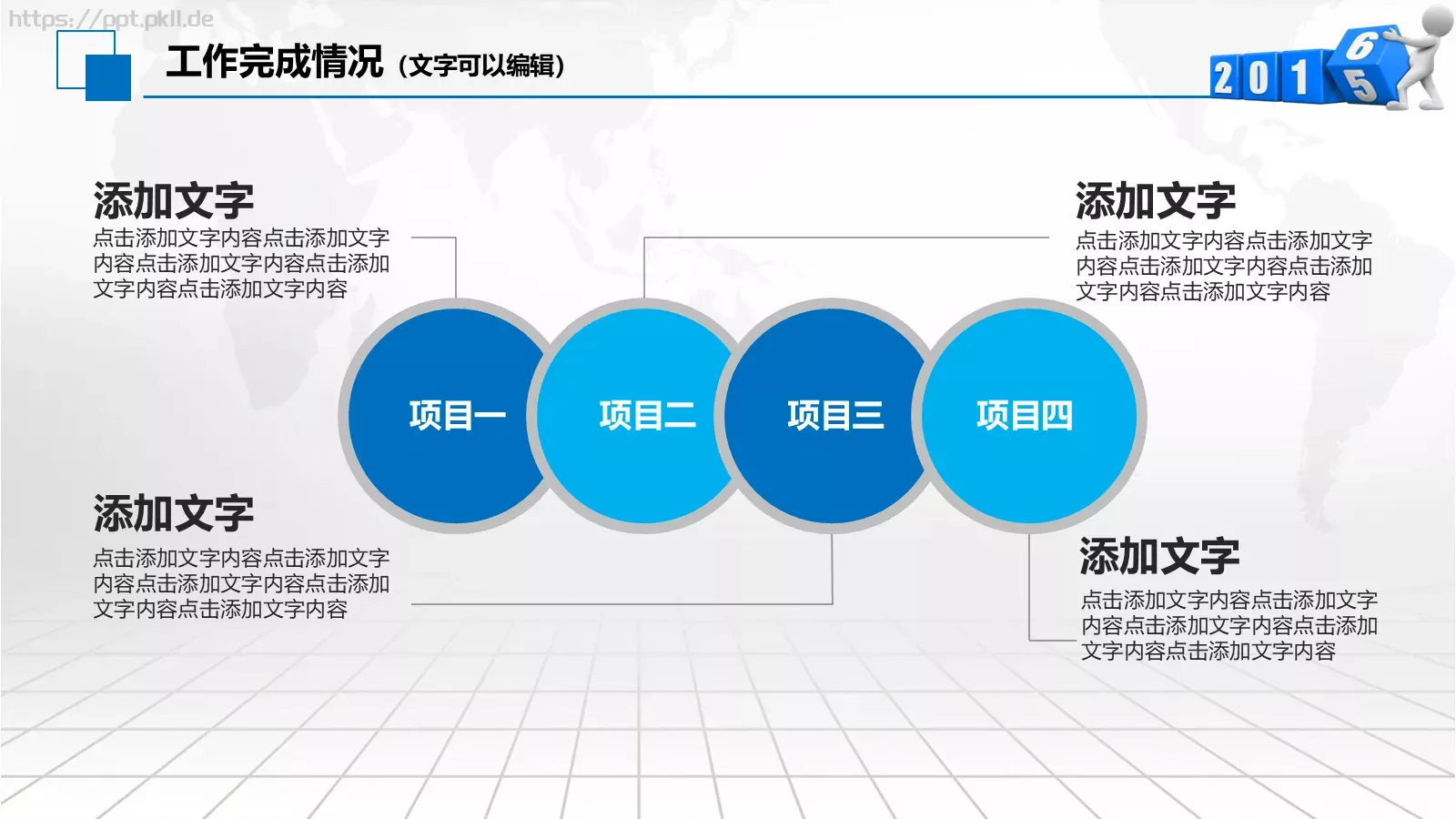 https://ppt.pkll.de

工作完成情况（文字可以编辑）

2 0 1 6 5

添加文字
点击添加文字内容点击添加文字内容点击添加文字内容点击添加文字内容点击添加文字内容

添加文字
点击添加文字内容点击添加文字内容点击添加文字内容点击添加文字内容点击添加文字内容

项目一 项目二 项目三 项目四

添加文字
点击添加文字内容点击添加文字内容点击添加文字内容点击添加文字内容点击添加文字内容

添加文字
点击添加文字内容点击添加文字内容点击添加文字内容点击添加文字内容点击添加文字内容